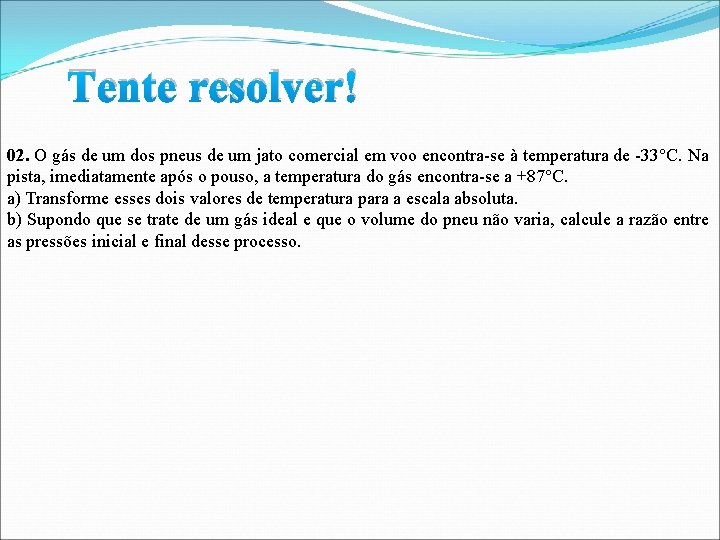 Tente resolver!

02. O gás de um dos pneus de um jato comercial em voo encontra-se à temperatura de -33°C. Na pista, imediatamente após o pouso, a temperatura do gás encontra-se a +87°C.
a) Transforme esses dois valores de temperatura para a escala absoluta.
b) Supondo que se trate de um gás ideal e que o volume do pneu não varia, calcule a razão entre as pressões inicial e final desse processo.